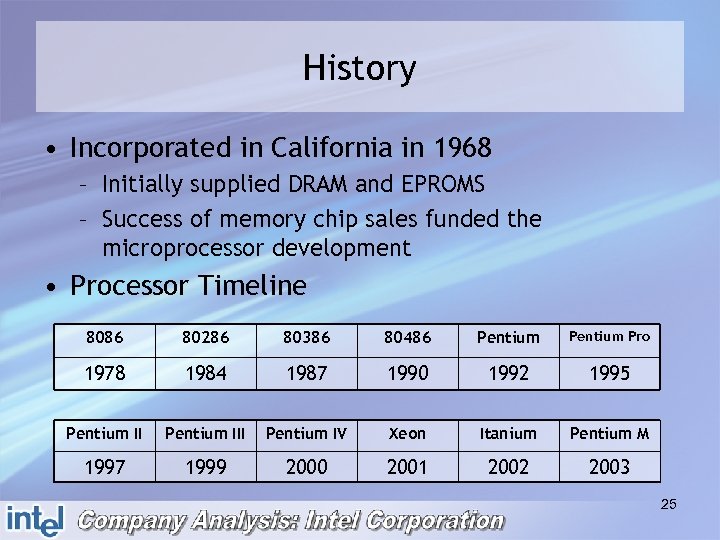 History

• Incorporated in California in 1968
– Initially supplied DRAM and EPROMS
– Success of memory chip sales funded the microprocessor development

• Processor Timeline

| 8086 | 80286 | 80386 | 80486 | Pentium | Pentium Pro |
|---|---|---|---|---|---|
| 1978 | 1984 | 1987 | 1990 | 1992 | 1995 |

| Pentium II | Pentium III | Pentium IV | Xeon | Itanium | Pentium M |
|---|---|---|---|---|---|
| 1997 | 1999 | 2000 | 2001 | 2002 | 2003 |

25

intel Company Analysis: Intel Corporation